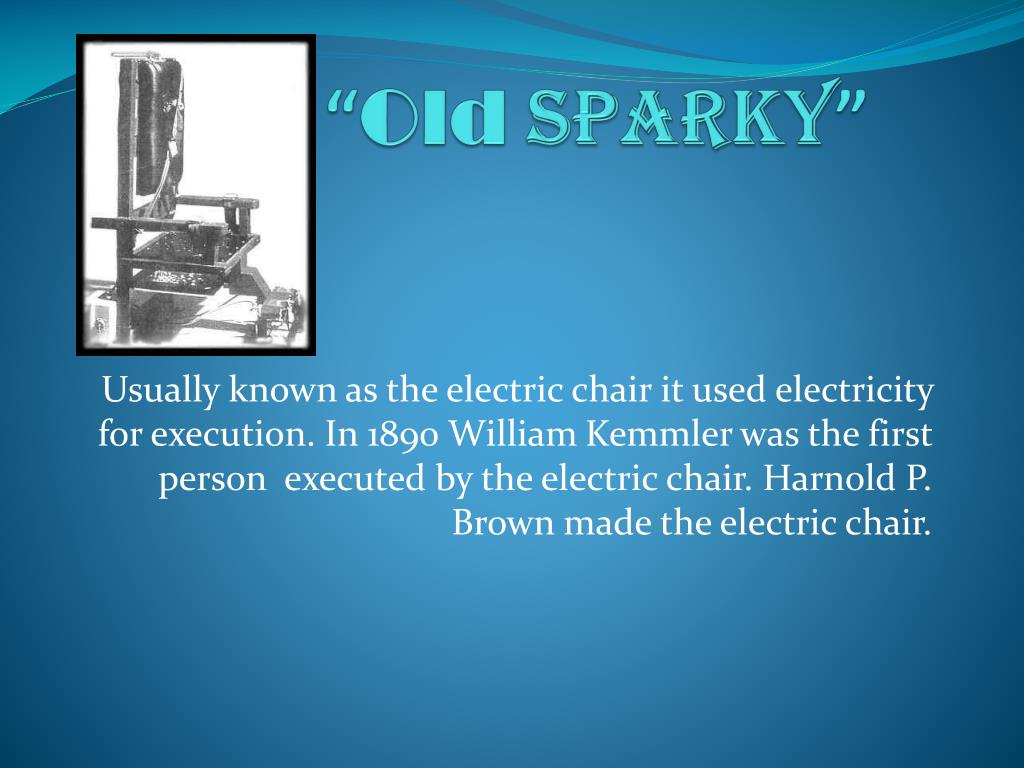 “Old SPARKY”

Usually known as the electric chair it used electricity for execution. In 1890 William Kemmler was the first person executed by the electric chair. Harnold P. Brown made the electric chair.